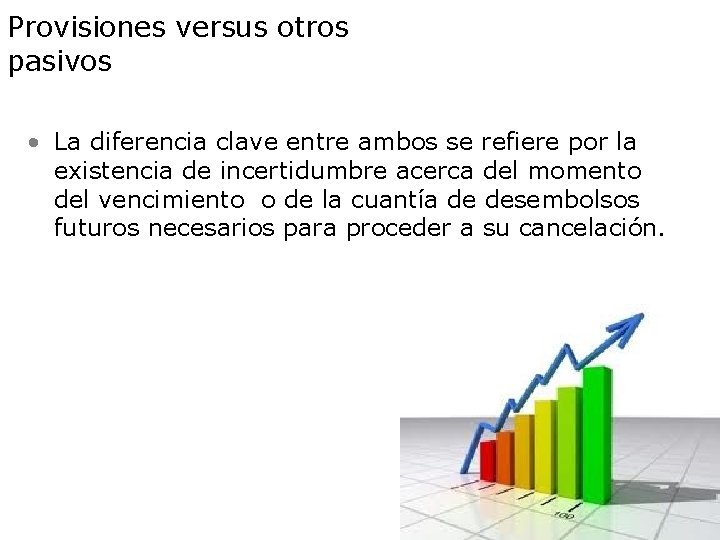 Provisiones versus otros pasivos

• La diferencia clave entre ambos se refiere por la existencia de incertidumbre acerca del momento del vencimiento o de la cuantía de desembolsos futuros necesarios para proceder a su cancelación.